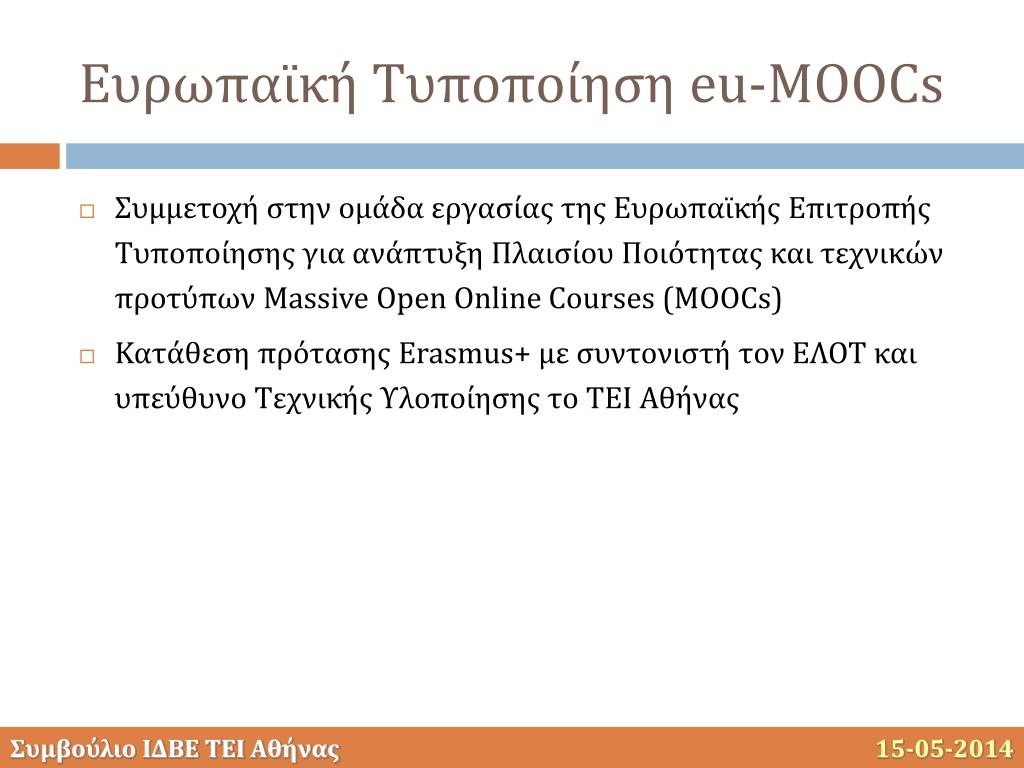 Ευρωπαϊκή Τυποποίηση eu-MOOCs

Συμμετοχή στην ομάδα εργασίας της Ευρωπαϊκής Επιτροπής Τυποποίησης για ανάπτυξη Πλαισίου Ποιότητας και τεχνικών προτύπων Massive Open Online Courses (MOOCs)

Κατάθεση πρότασης Erasmus+ με συντονιστή τον ΕΛΟΤ και υπεύθυνο Τεχνικής Υλοποίησης το ΤΕΙ Αθήνας

Συμβούλιο ΙΔΒΕ ΤΕΙ Αθήνας

15-05-2014